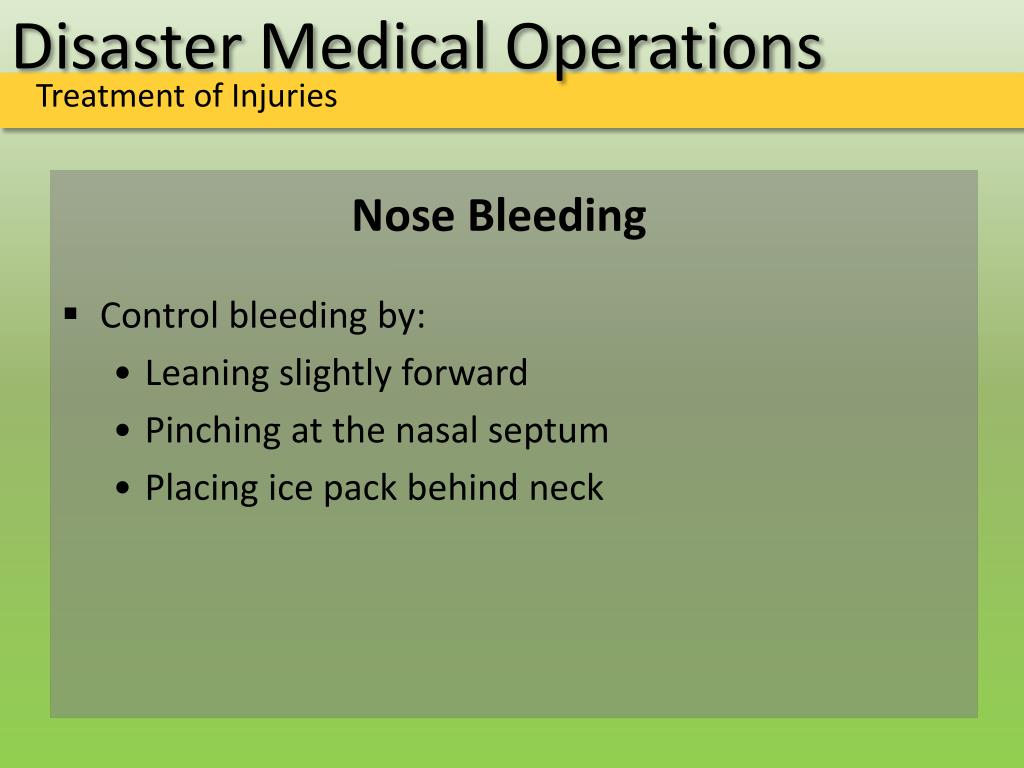 Disaster Medical Operations
Treatment of Injuries

Nose Bleeding

▪ Control bleeding by:
• Leaning slightly forward
• Pinching at the nasal septum
• Placing ice pack behind neck